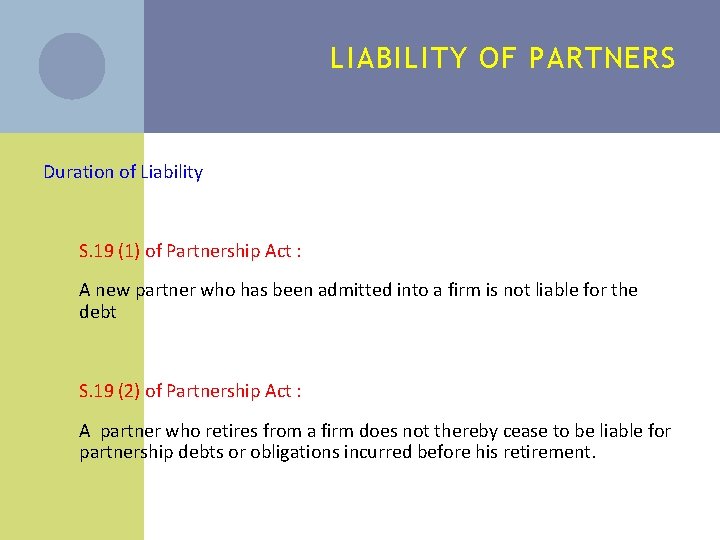 LIABILITY OF PARTNERS

Duration of Liability

S.19 (1) of Partnership Act :

A new partner who has been admitted into a firm is not liable for the debt

S.19 (2) of Partnership Act :

A partner who retires from a firm does not thereby cease to be liable for partnership debts or obligations incurred before his retirement.